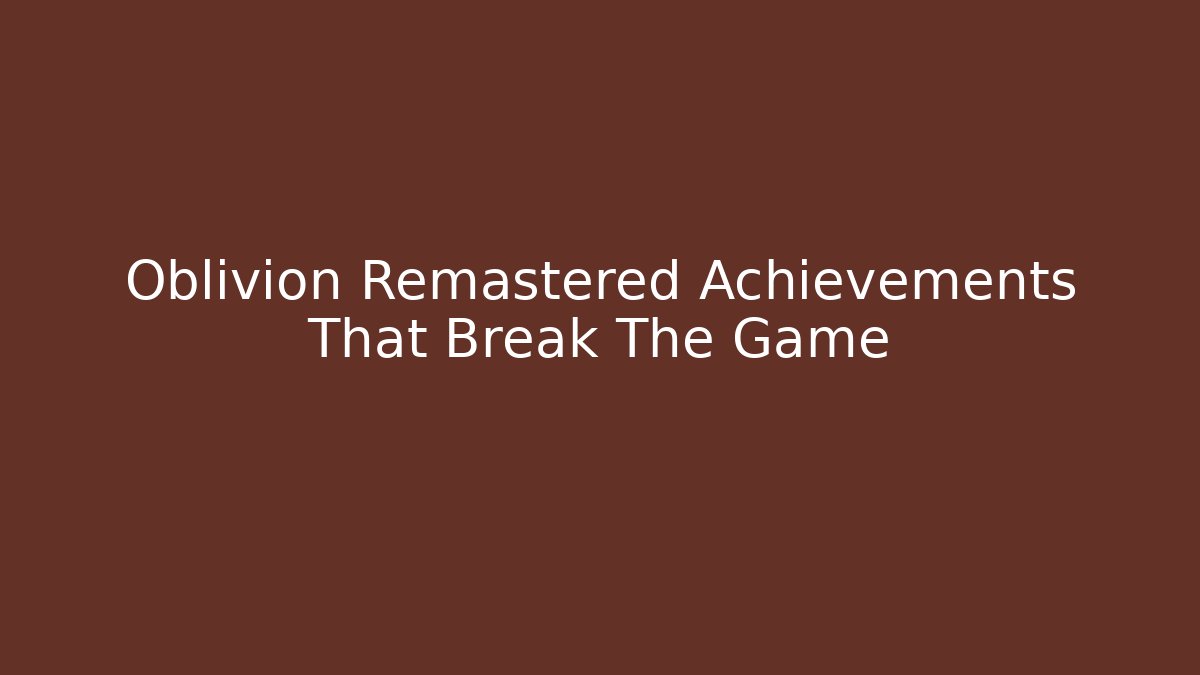 Oblivion Remastered Achievements That Break The Game